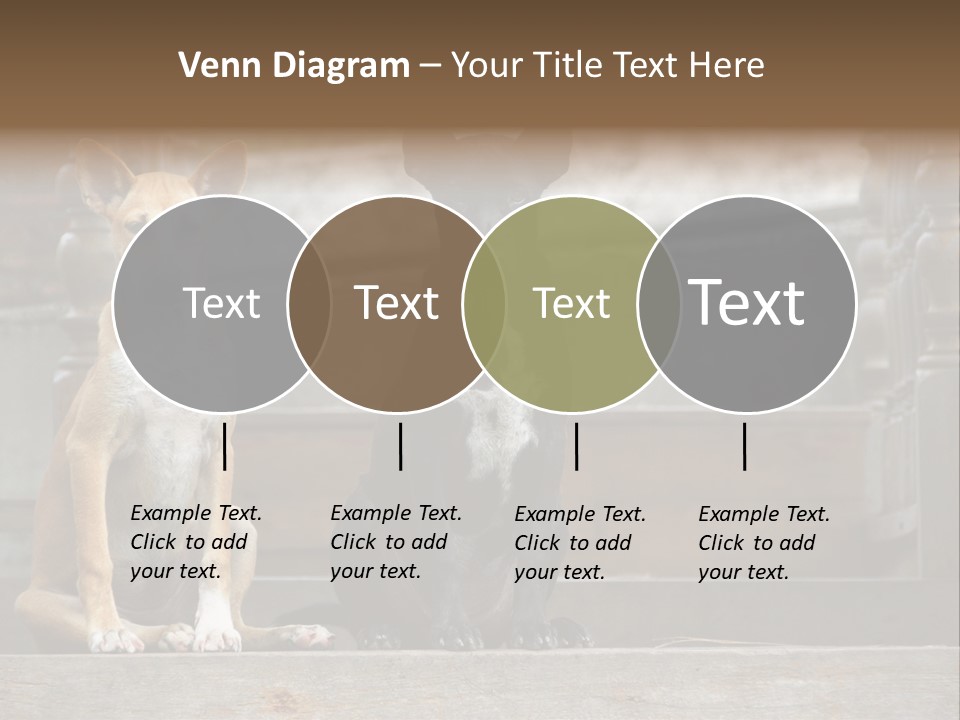 Venn Diagram – Your Title Text Here

Text

Text

Text

Text

Example Text. Click to add your text.

Example Text. Click to add your text.

Example Text. Click to add your text.

Example Text. Click to add your text.